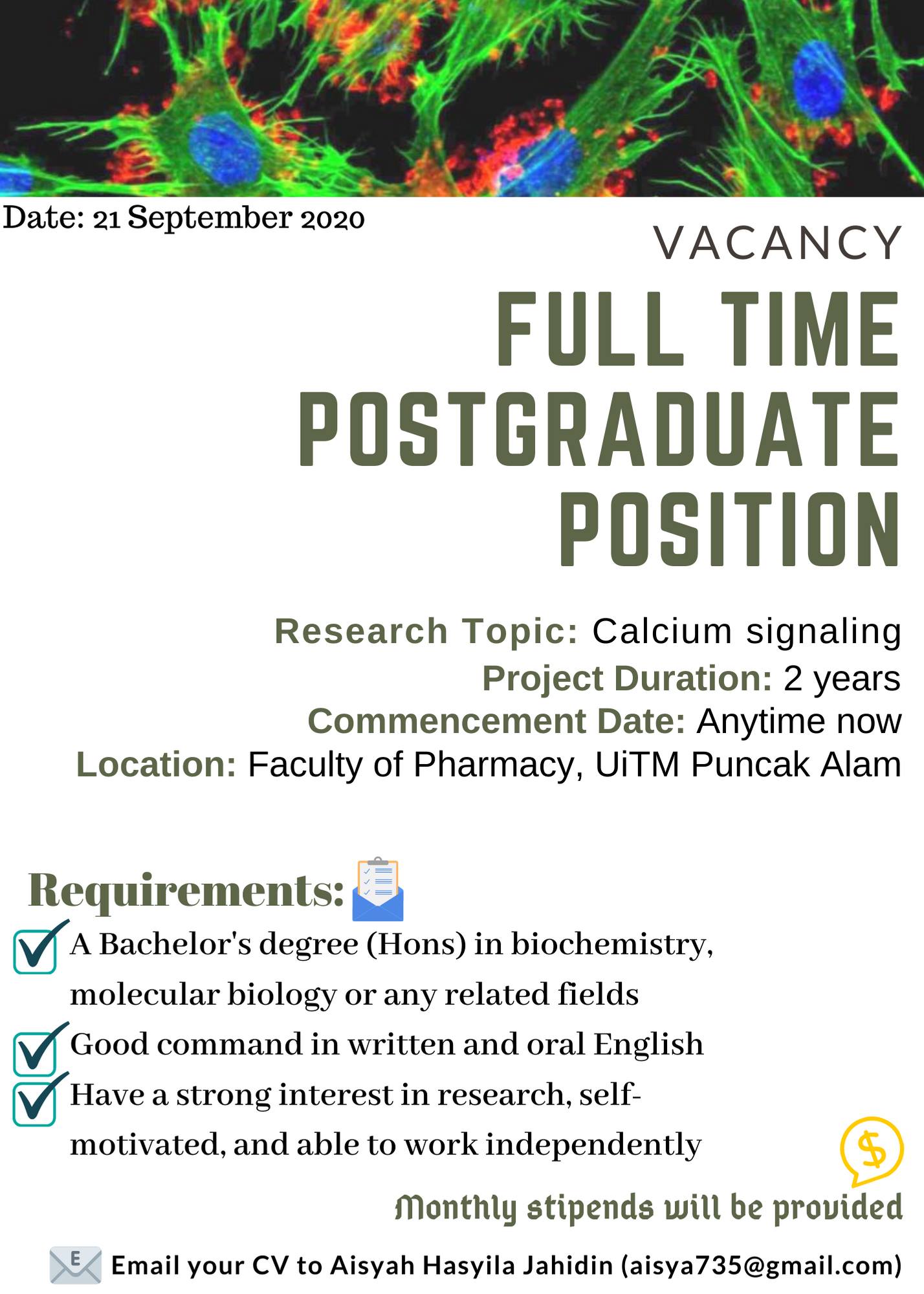 Date: 21 September 2020

VACANCY

FULL TIME POSTGRADUATE POSITION

Research Topic: Calcium signaling
Project Duration: 2 years
Commencement Date: Anytime now
Location: Faculty of Pharmacy, UiTM Puncak Alam

Requirements:

A Bachelor's degree (Hons) in biochemistry, molecular biology or any related fields

Good command in written and oral English

Have a strong interest in research, self-motivated, and able to work independently

$

Monthly stipends will be provided

E

Email your CV to Aisyah Hasyila Jahidin (aisya735@gmail.com)